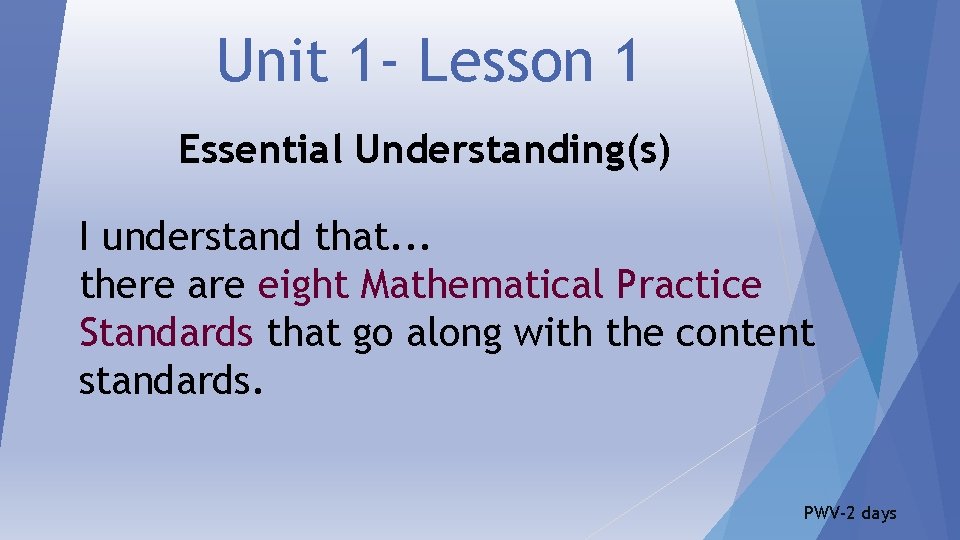 Unit 1- Lesson 1

Essential Understanding(s)

I understand that...
there are eight Mathematical Practice Standards that go along with the content standards.

PWV-2 days